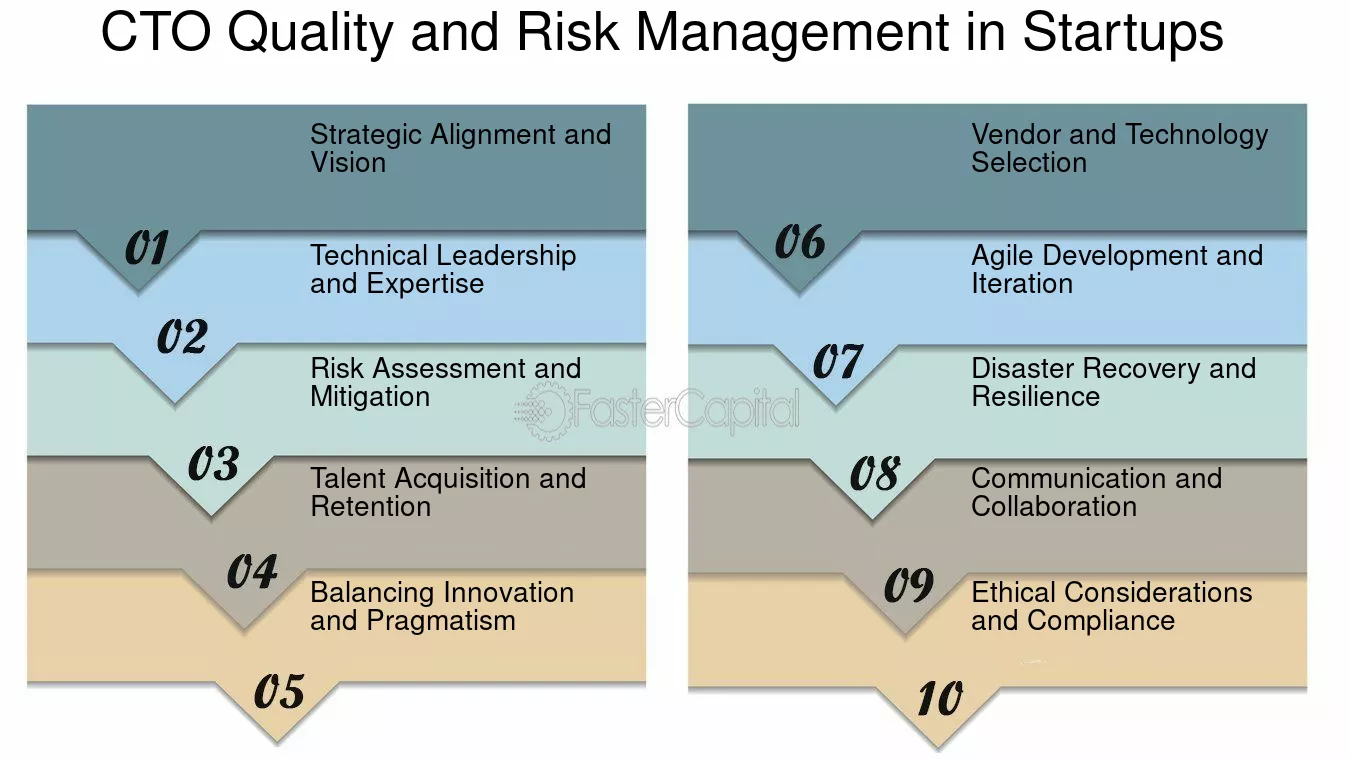 CTO Quality and Risk Management in Startups

Strategic Alignment and Vision

01

Technical Leadership and Expertise

02

Risk Assessment and Mitigation

03

Talent Acquisition and Retention

04

Balancing Innovation and Pragmatism

05

Vendor and Technology Selection

06

Agile Development and Iteration

07

Disaster Recovery and Resilience

08

Communication and Collaboration

09

Ethical Considerations and Compliance

10

FasterCapital